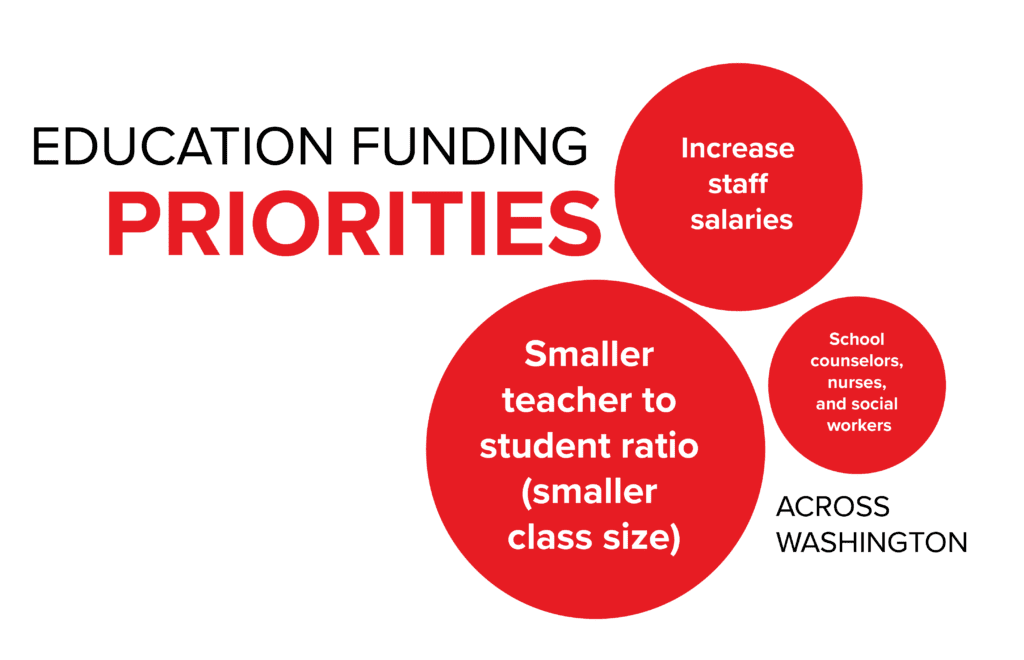 EDUCATION FUNDING
PRIORITIES

Increase staff salaries

Smaller teacher to student ratio (smaller class size)

School counselors, nurses, and social workers

ACROSS WASHINGTON